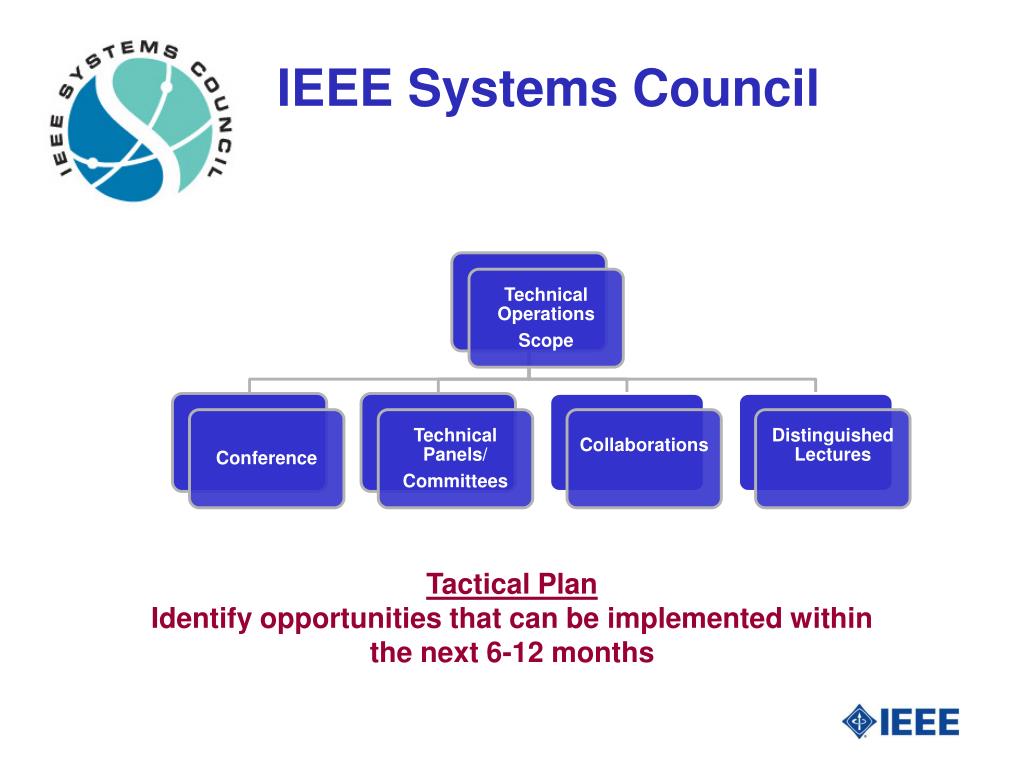 IEEE SYSTEMS COUNCIL

IEEE Systems Council

Technical Operations Scope

Conference

Technical Panels/ Committees

Collaborations

Distinguished Lectures

Tactical Plan
Identify opportunities that can be implemented within the next 6-12 months

IEEE